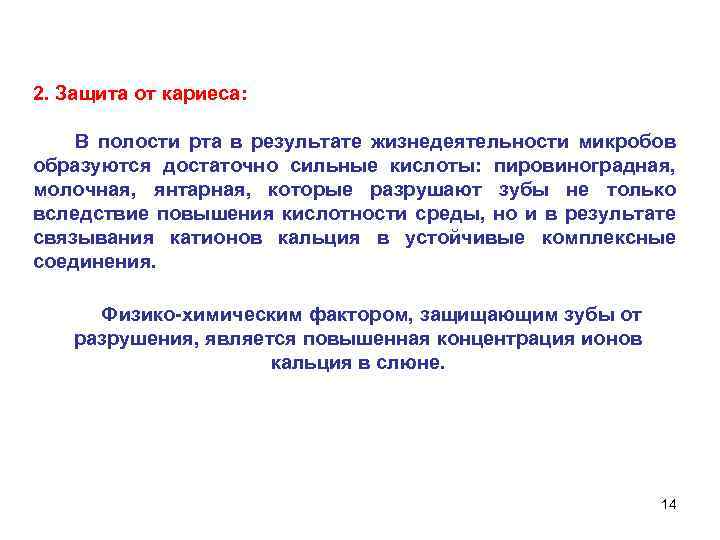 2. Защита от кариеса:

В полости рта в результате жизнедеятельности микробов образуются достаточно сильные кислоты: пировиноградная, молочная, янтарная, которые разрушают зубы не только вследствие повышения кислотности среды, но и в результате связывания катионов кальция в устойчивые комплексные соединения.

Физико-химическим фактором, защищающим зубы от разрушения, является повышенная концентрация ионов кальция в слюне.

14